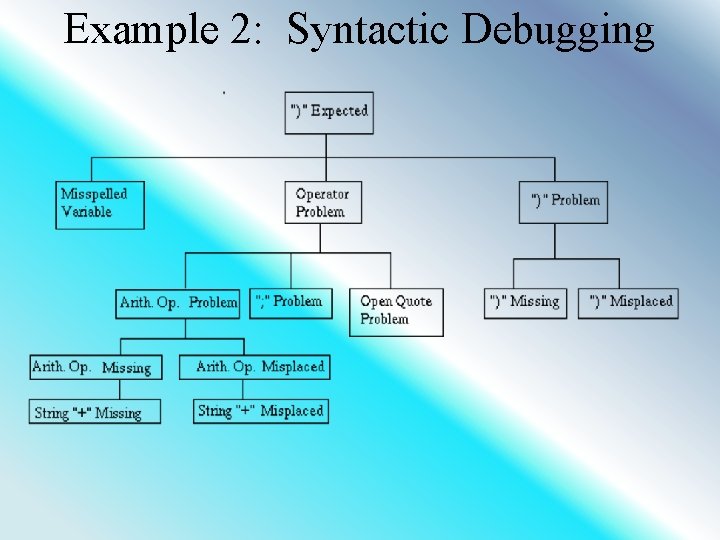 Example 2: Syntactic Debugging

")" Expected

Misspelled Variable

Operator Problem

")" Problem

Arith. Op. Problem

";" Problem

Open Quote Problem

")" Missing

")" Misplaced

Arith. Op. Missing

Arith. Op. Misplaced

String "+" Missing

String "+" Misplaced